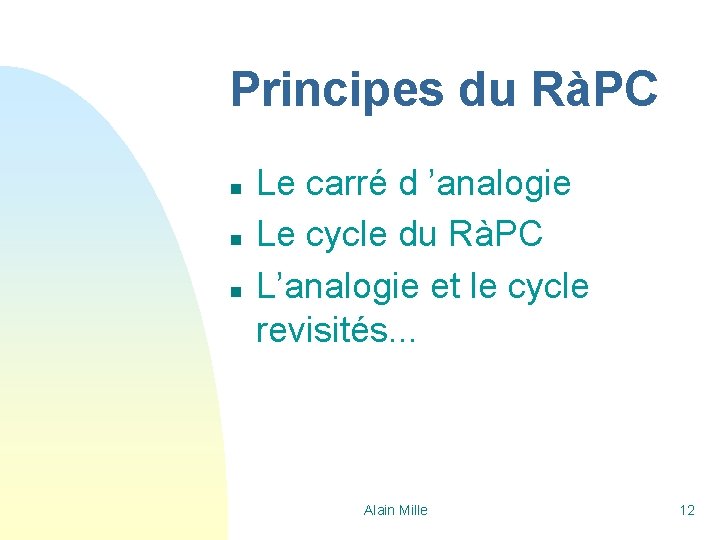 Principes du RàPC

- Le carré d ’analogie
- Le cycle du RàPC
- L’analogie et le cycle revisités...

Alain Mille

12